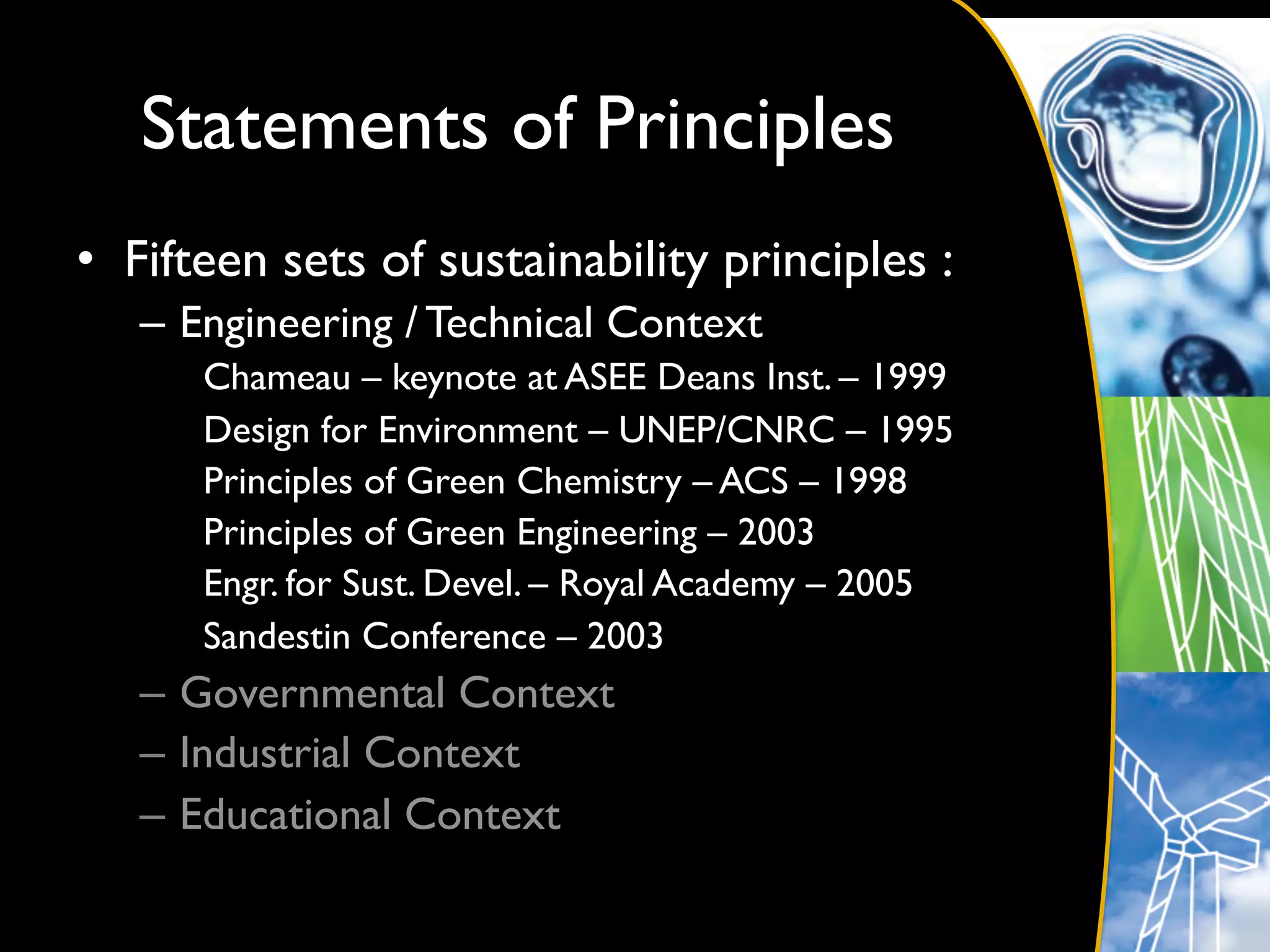 Statements of Principles

• Fifteen sets of sustainability principles :

– Engineering / Technical Context

Chameau – keynote at ASEE Deans Inst. – 1999

Design for Environment – UNEP/CNRC – 1995

Principles of Green Chemistry – ACS – 1998

Principles of Green Engineering – 2003

Engr. for Sust. Devel. – Royal Academy – 2005

Sandestin Conference – 2003

– Governmental Context

– Industrial Context

– Educational Context